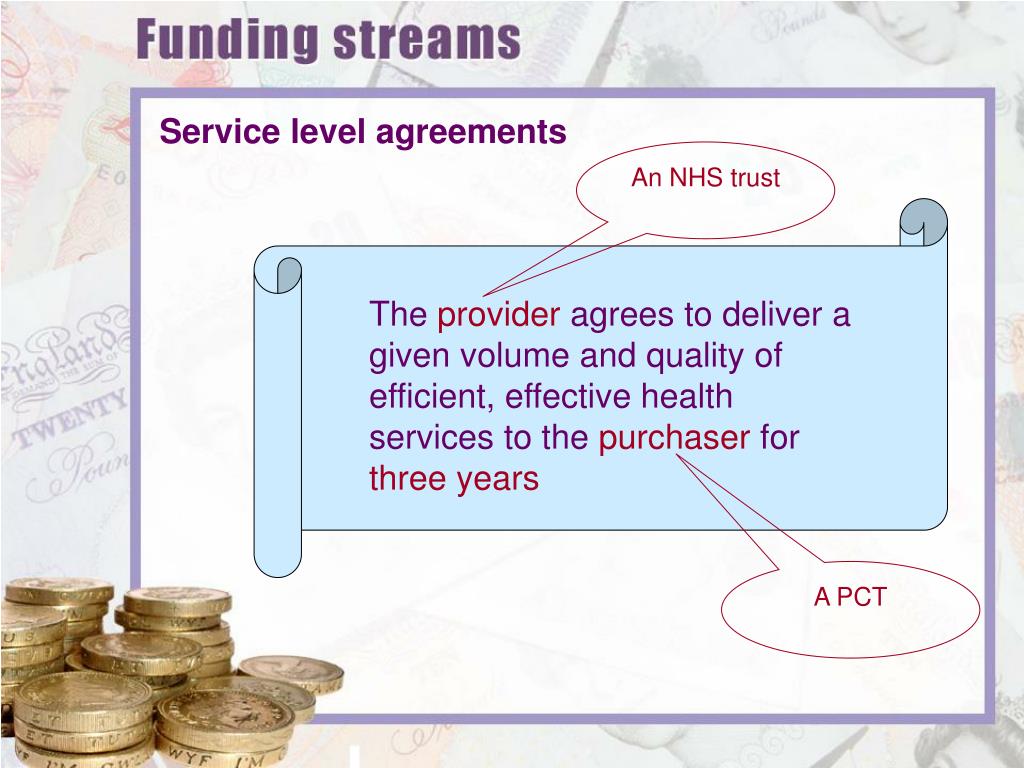 Funding streams

Service level agreements

An NHS trust

The provider agrees to deliver a given volume and quality of efficient, effective health services to the purchaser for three years

A PCT